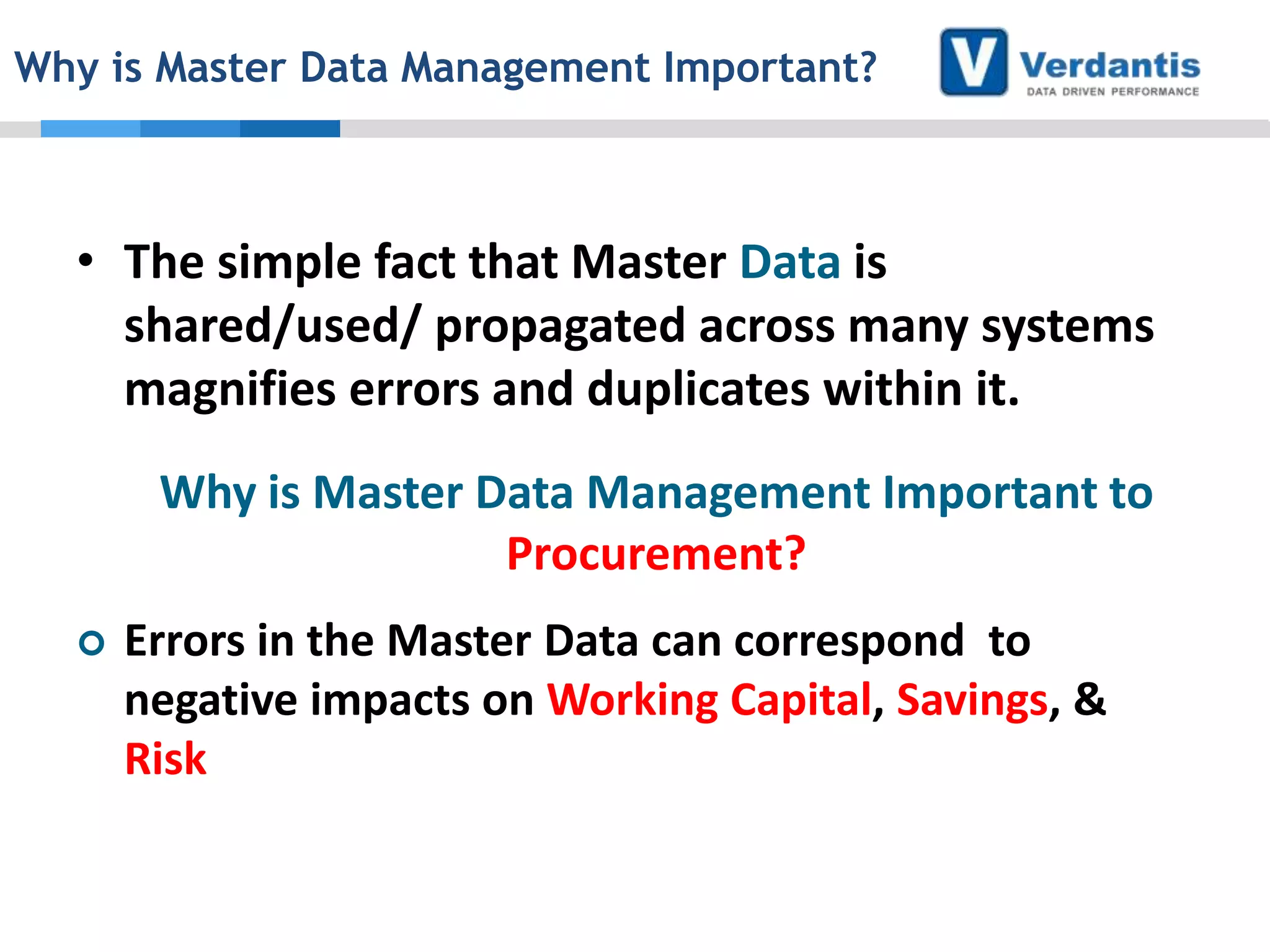 Why is Master Data Management Important?

V Verdantis
DATA DRIVEN PERFORMANCE

• The simple fact that Master Data is shared/used/ propagated across many systems magnifies errors and duplicates within it.

Why is Master Data Management Important to Procurement?

○ Errors in the Master Data can correspond to negative impacts on Working Capital, Savings, & Risk